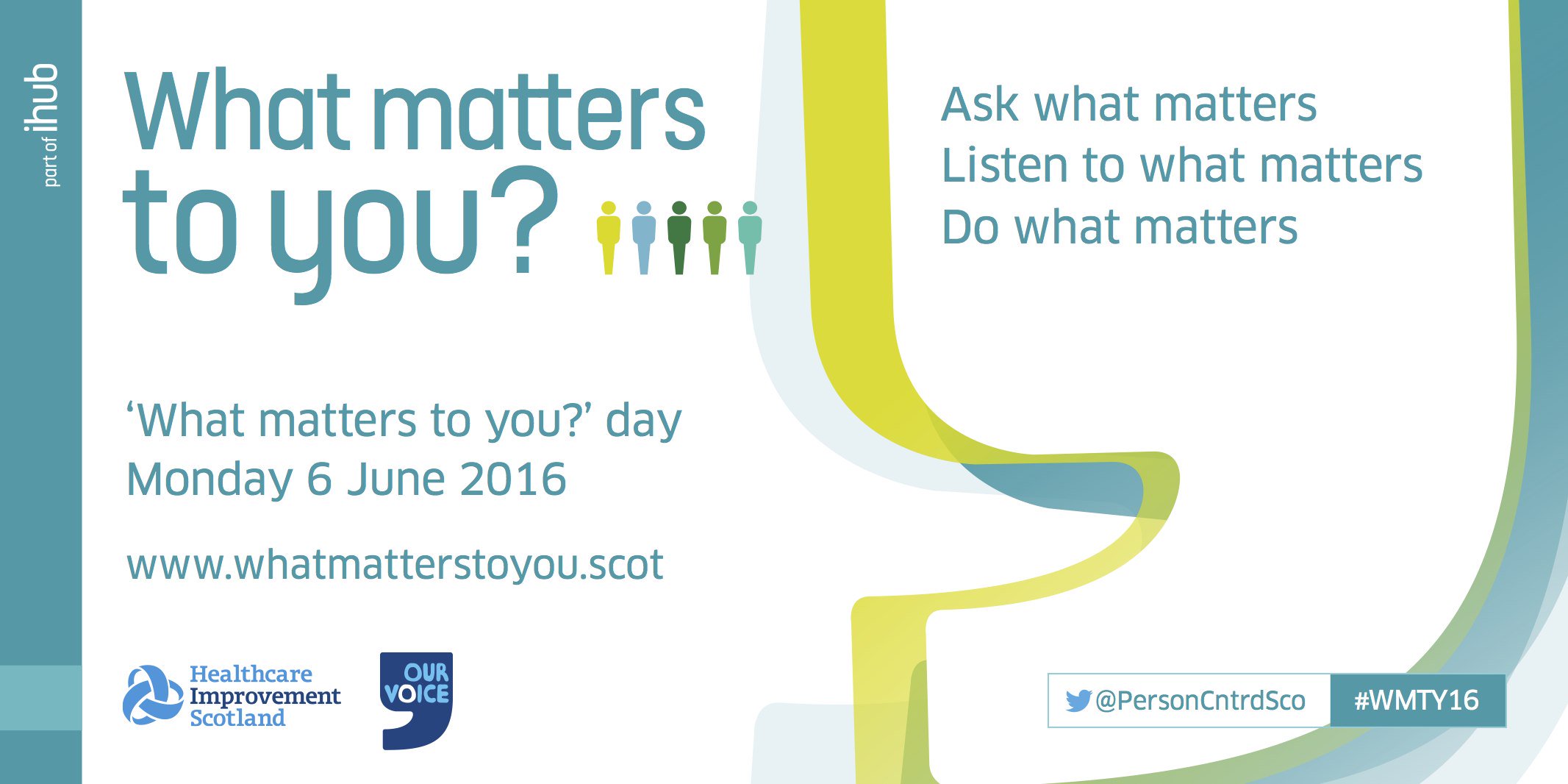 part of ihub

What matters to you?

Ask what matters
Listen to what matters
Do what matters

‘What matters to you?’ day
Monday 6 June 2016

www.whatmatterstoyou.scot

Healthcare Improvement Scotland

OUR VOICE

@PersonCntrdSco #WMTY16